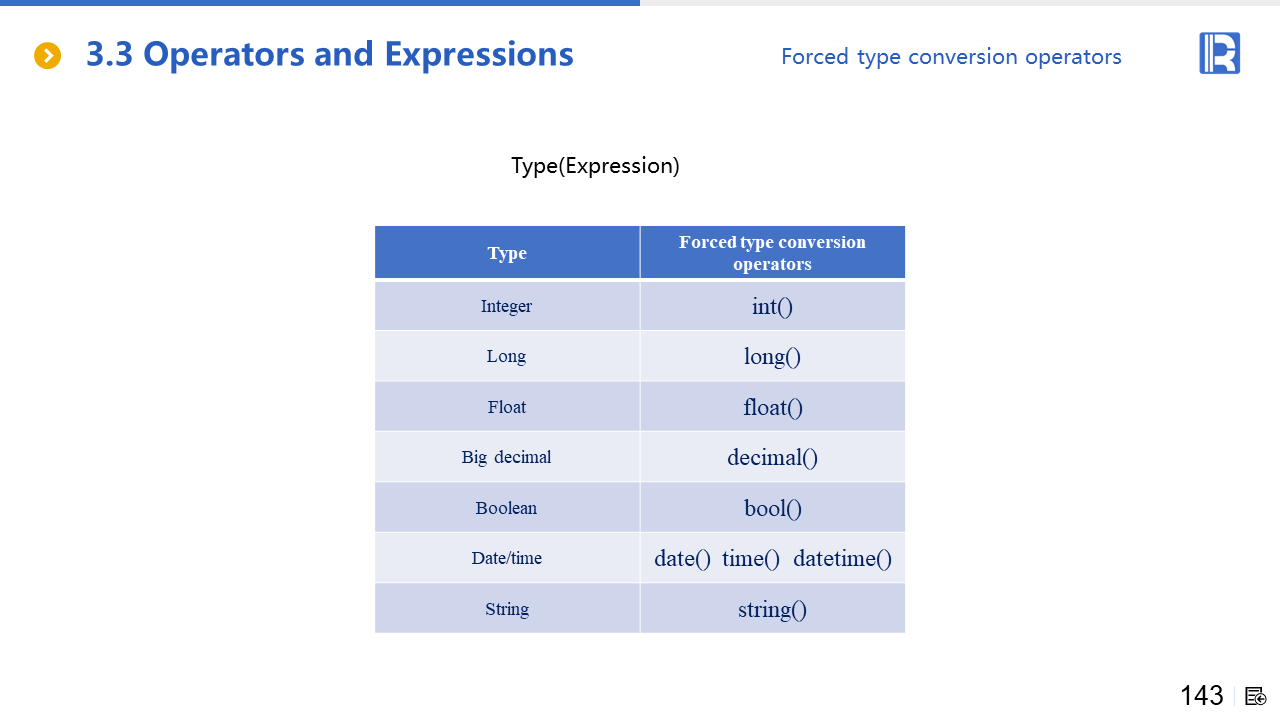 3.3 Operators and Expressions

Forced type conversion operators

Type(Expression)

| Type | Forced type conversion operators |
|---|---|
| Integer | int() |
| Long | long() |
| Float | float() |
| Big decimal | decimal() |
| Boolean | bool() |
| Date/time | date() time() datetime() |
| String | string() |

143